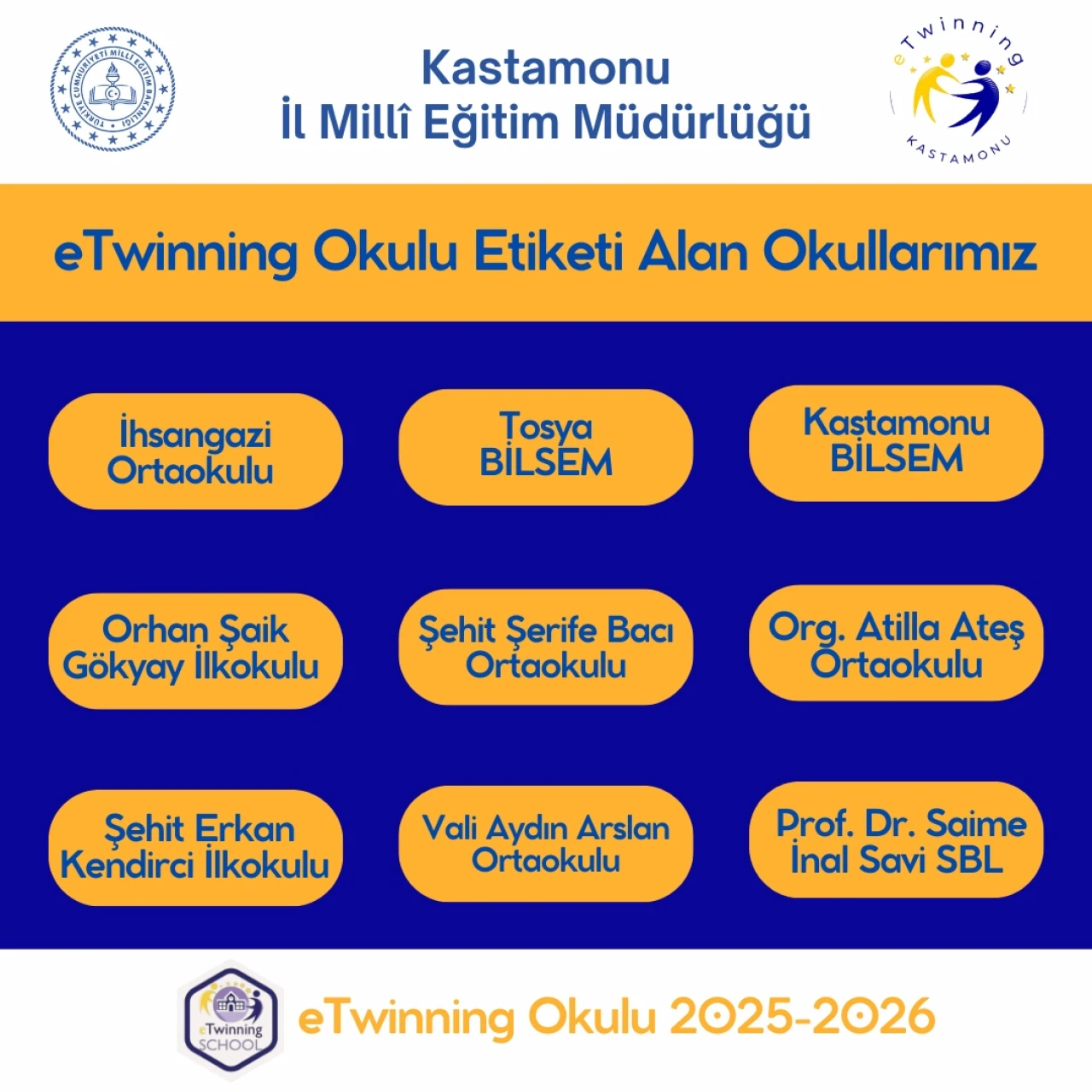 TÜRKİYE CUMHURİYETİ MİLLÎ EĞİTİM BAKANLIĞI

Kastamonu
İl Millî Eğitim Müdürlüğü

eTwinning
KASTAMONU

eTwinning Okulu Etiketi Alan Okullarımız

İhsangazi Ortaokulu

Tosya BİLSEM

Kastamonu BİLSEM

Orhan Şaik Gökyay İlkokulu

Şehit Şerife Bacı Ortaokulu

Org. Atilla Ateş Ortaokulu

Şehit Erkan Kendirci İlkokulu

Vali Aydın Arslan Ortaokulu

Prof. Dr. Saime İnal Savi SBL

eTwinning SCHOOL

eTwinning Okulu 2025-2026